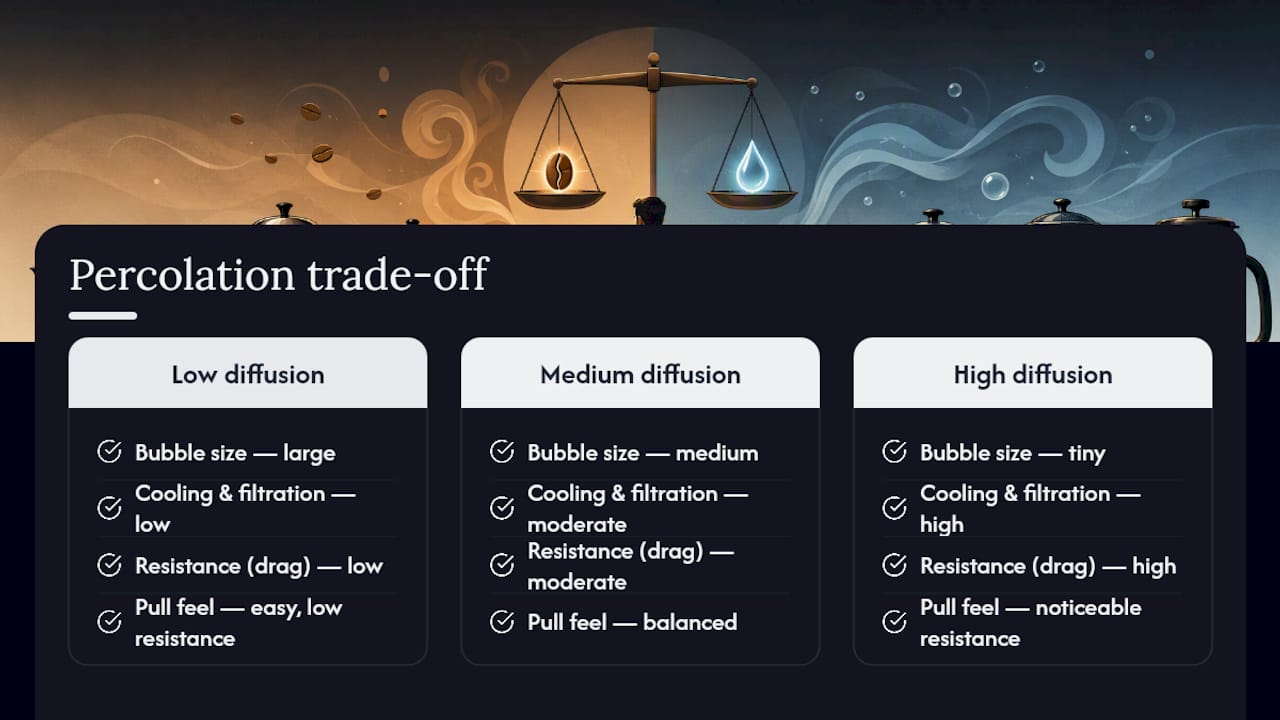 Percolation trade-off

Low diffusion

Bubble size — large

Cooling & filtration — low

Resistance (drag) — low

Pull feel — easy, low resistance

Medium diffusion

Bubble size — medium

Cooling & filtration — moderate

Resistance (drag) — moderate

Pull feel — balanced

High diffusion

Bubble size — tiny

Cooling & filtration — high

Resistance (drag) — high

Pull feel — noticeable resistance